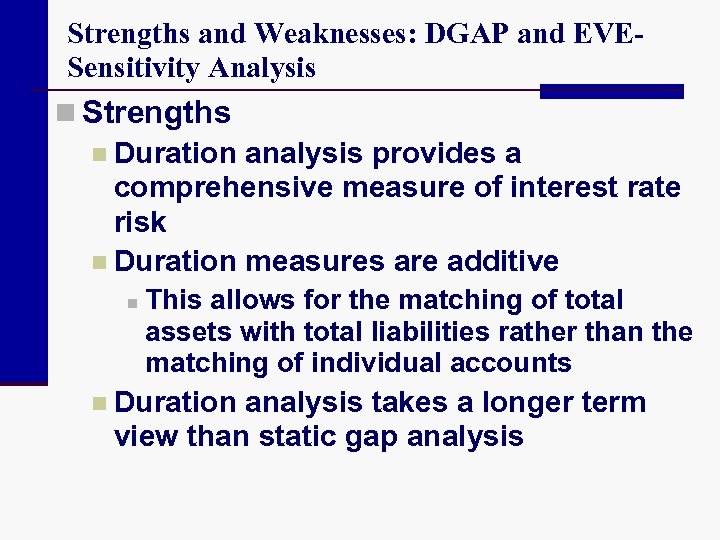 Strengths and Weaknesses: DGAP and EVE-Sensitivity Analysis

Strengths

Duration analysis provides a comprehensive measure of interest rate risk

Duration measures are additive

This allows for the matching of total assets with total liabilities rather than the matching of individual accounts

Duration analysis takes a longer term view than static gap analysis